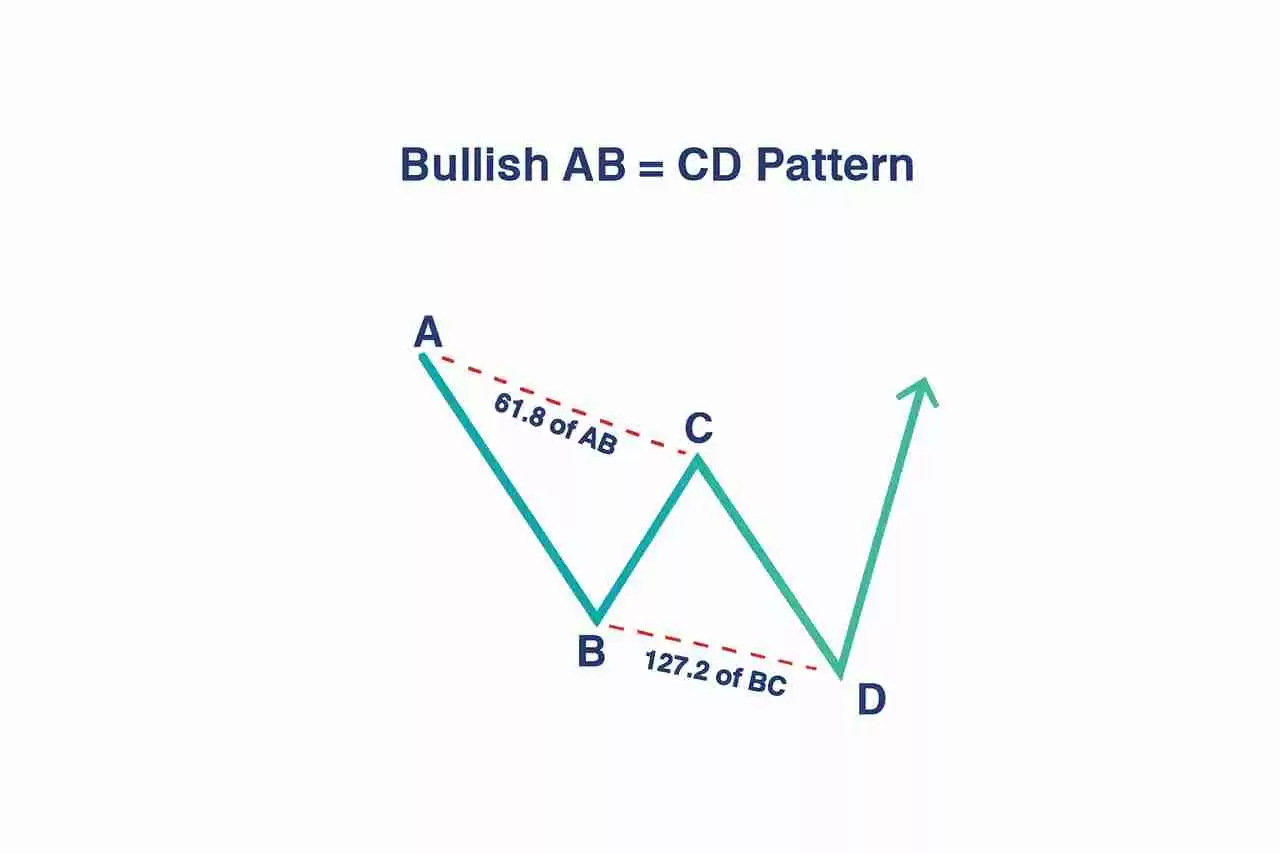 Bullish AB = CD Pattern

A
61.8 of AB
C
B
127.2 of BC
D